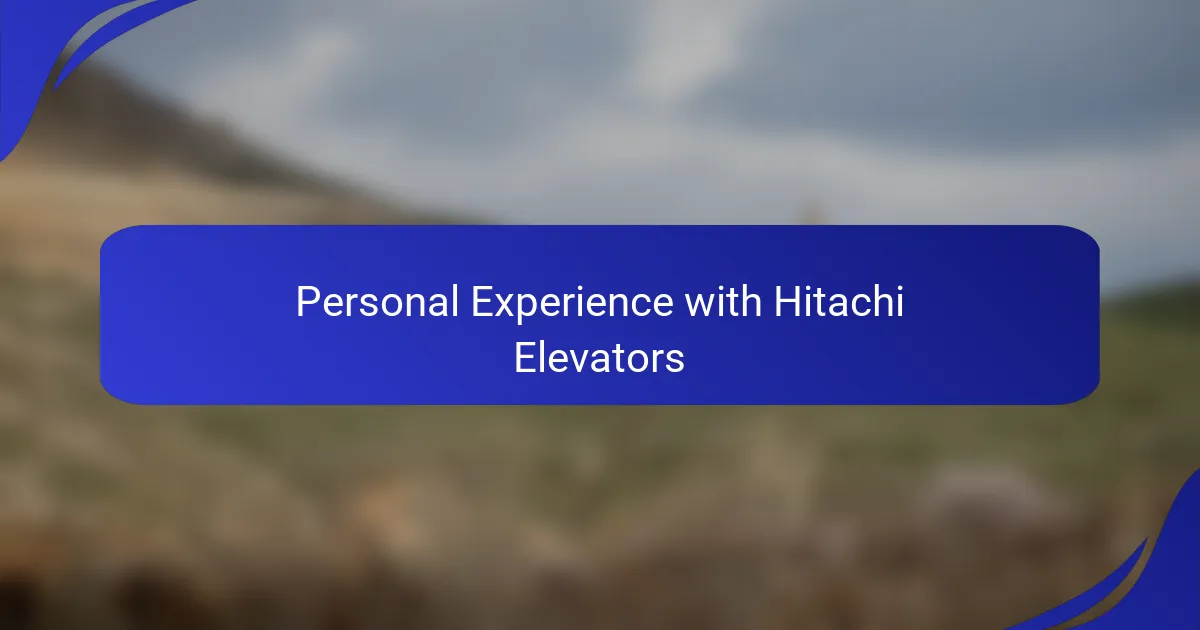 Personal Experience with Hitachi Elevators